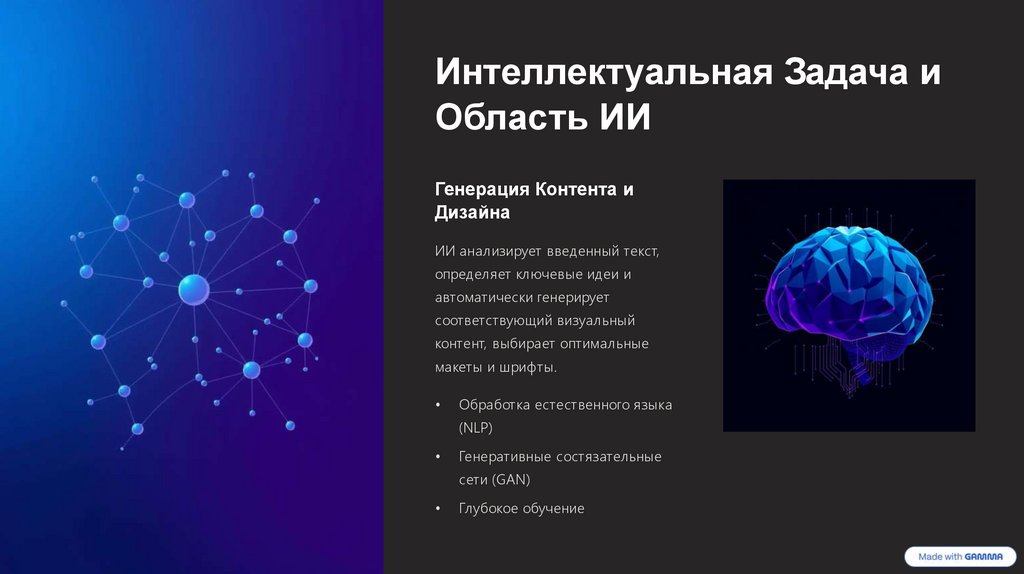 Интеллектуальная Задача и Область ИИ

Генерация Контента и Дизайна

ИИ анализирует введенный текст, определяет ключевые идеи и автоматически генерирует соответствующий визуальный контент, выбирает оптимальные макеты и шрифты.

• Обработка естественного языка (NLP)
• Генеративные состязательные сети (GAN)
• Глубокое обучение

Made with GAMMA